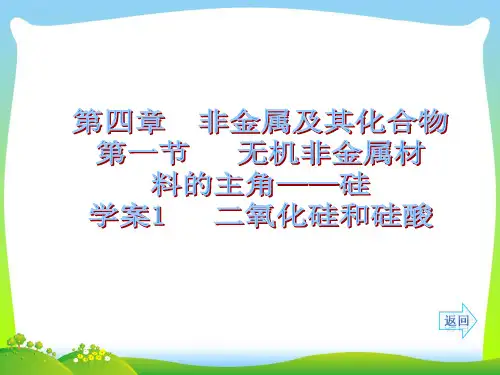 第四章　非金属及其化合物
第一节　无机非金属材料的主角——硅
学案1　二氧化硅和硅酸

返回